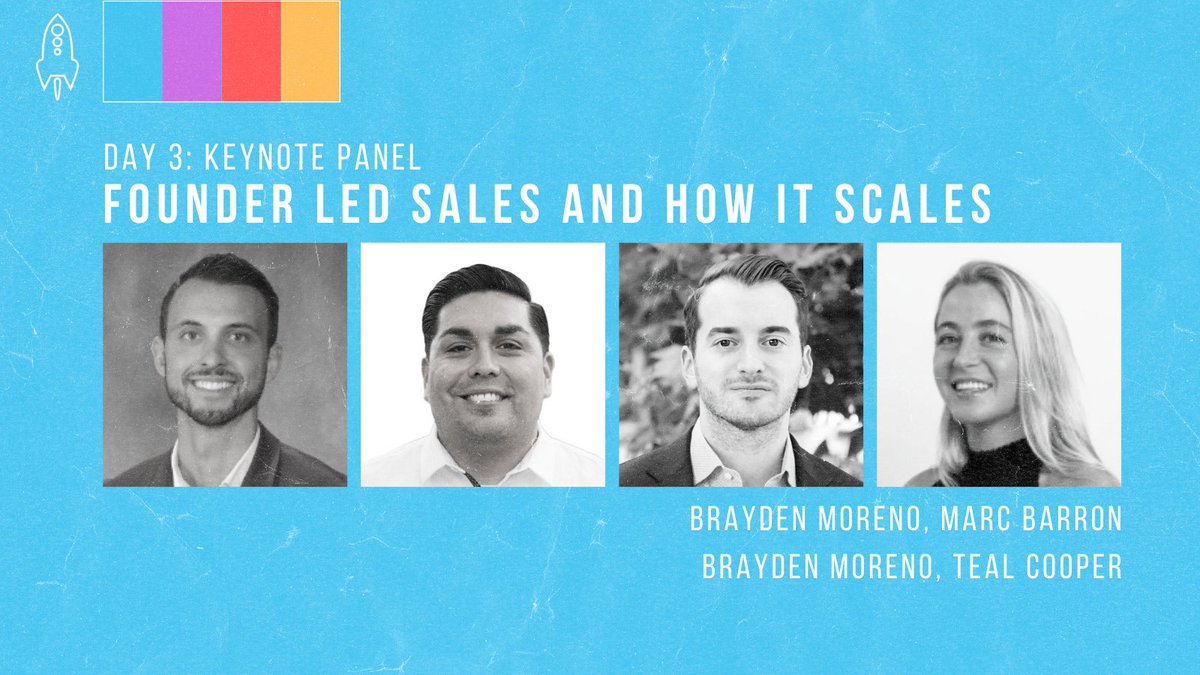 DAY 3: KEYNOTE PANEL
FOUNDER LED SALES AND HOW IT SCALES

BRAYDEN MORENO, MARC BARRON
BRAYDEN MORENO, TEAL COOPER